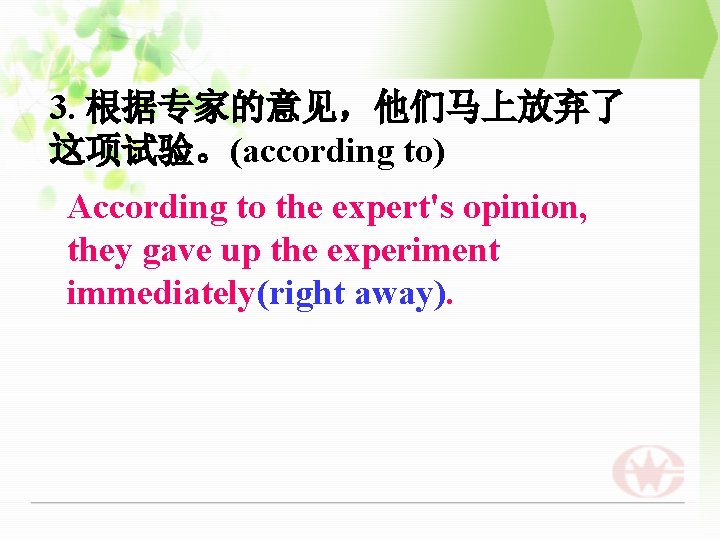 3. 根据专家的意见，他们马上放弃了这项试验。(according to)

According to the expert's opinion, they gave up the experiment immediately(right away).